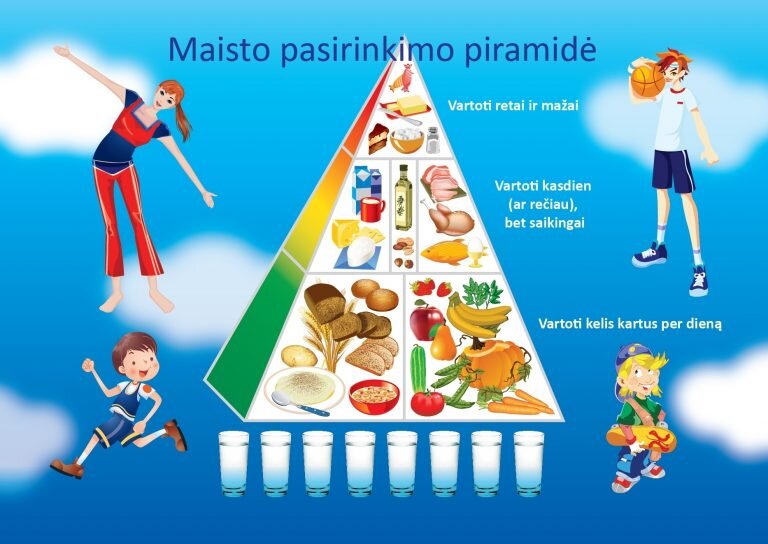 Maisto pasirinkimo piramidė

Vartoti retai ir mažai

Vartoti kasdien (ar rečiau), bet saikingai

Vartoti kelis kartus per dieną